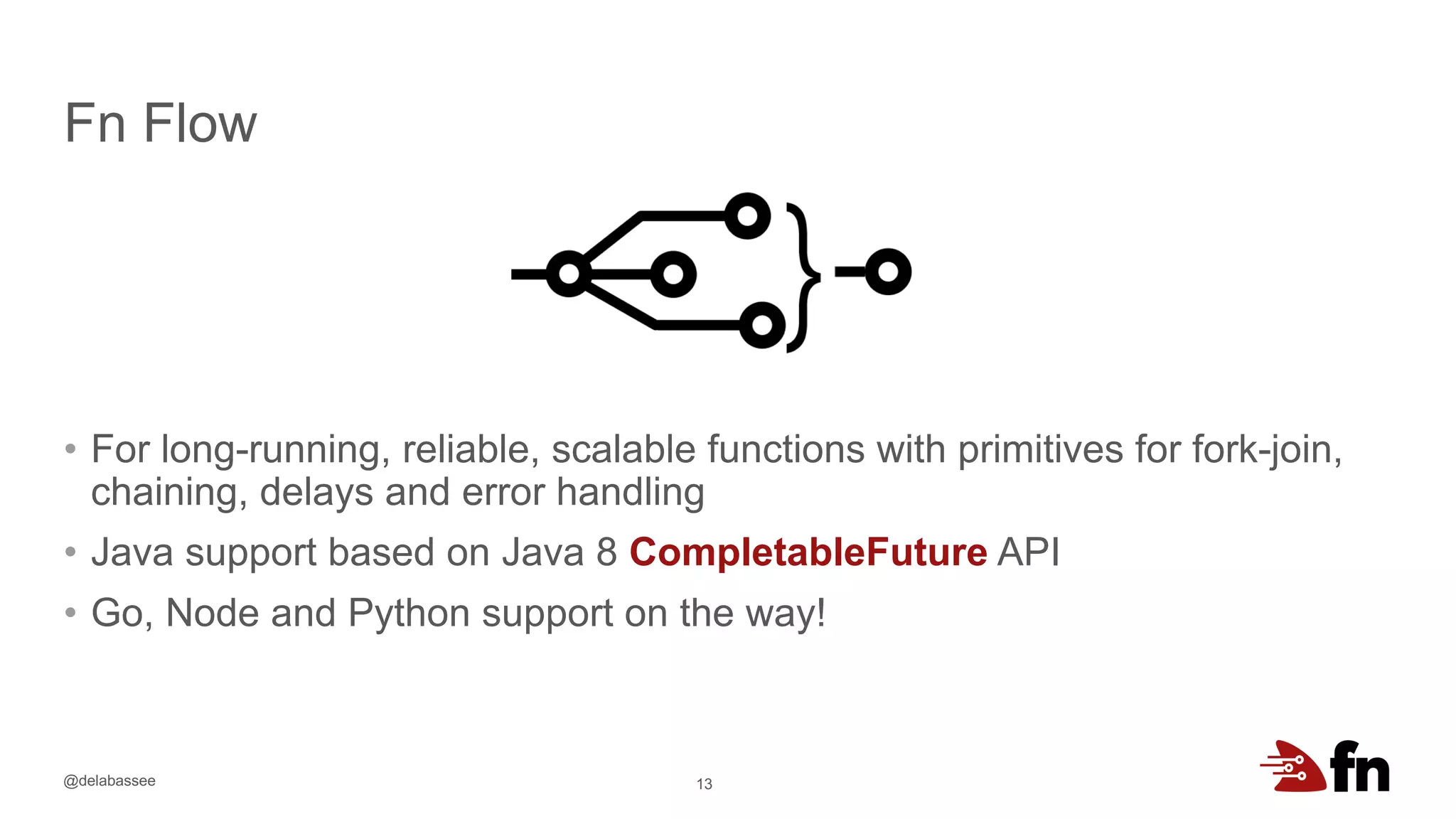 Fn Flow

• For long-running, reliable, scalable functions with primitives for fork-join, chaining, delays and error handling
• Java support based on Java 8 CompletableFuture API
• Go, Node and Python support on the way!

@delabassee

13

fn